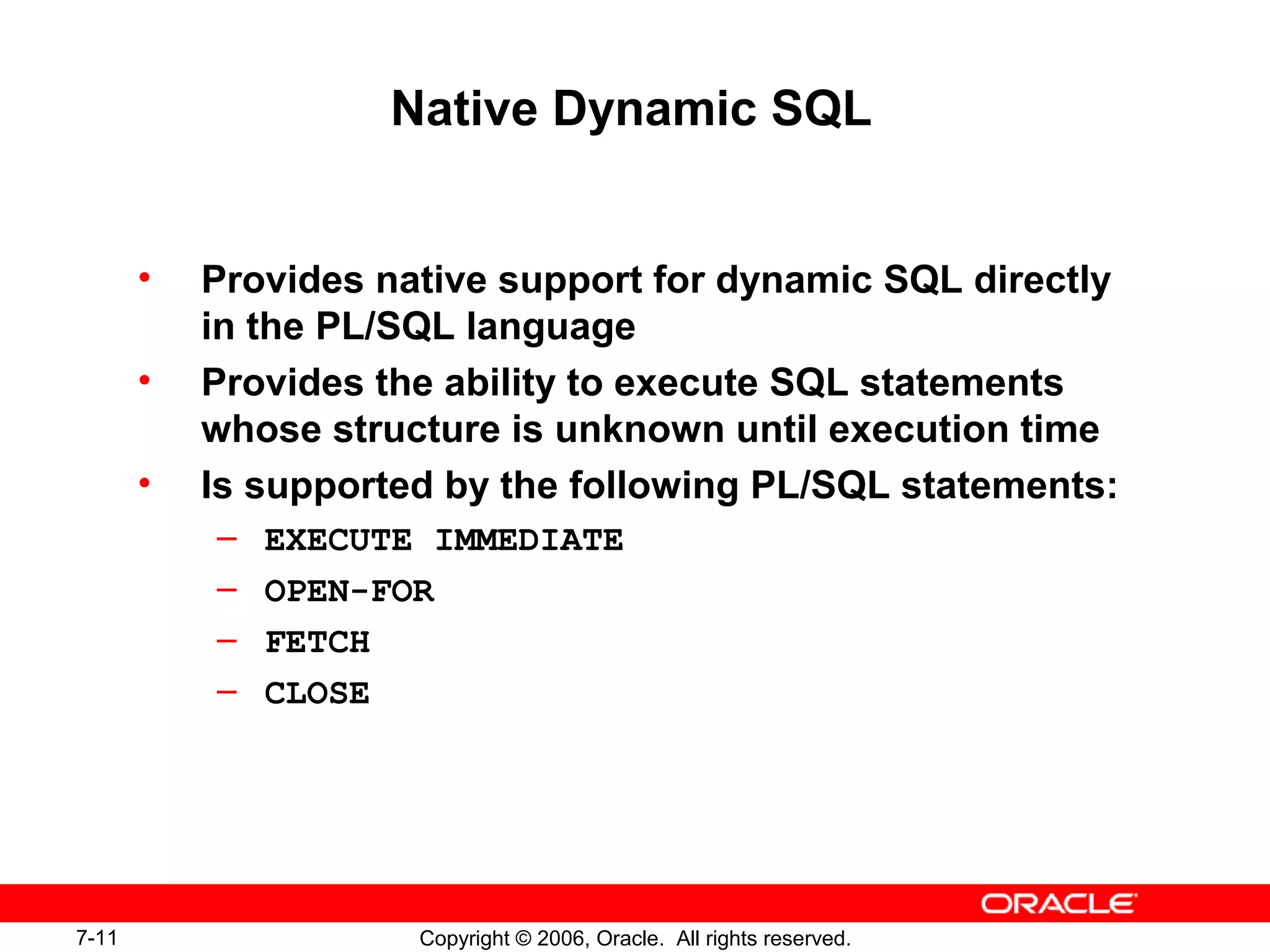 Native Dynamic SQL

• Provides native support for dynamic SQL directly in the PL/SQL language
• Provides the ability to execute SQL statements whose structure is unknown until execution time
• Is supported by the following PL/SQL statements:
– EXECUTE IMMEDIATE
– OPEN-FOR
– FETCH
– CLOSE

ORACLE

7-11

Copyright © 2006, Oracle. All rights reserved.